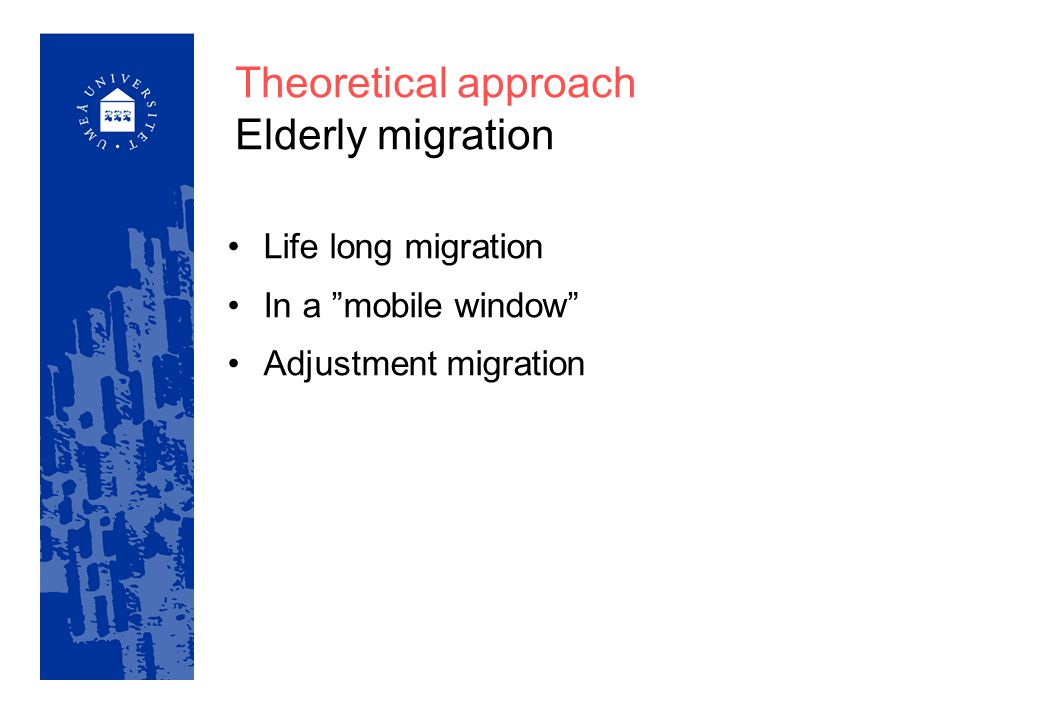 UMEÅ UNIVERSITET

Theoretical approach
Elderly migration

• Life long migration
• In a ”mobile window”
• Adjustment migration